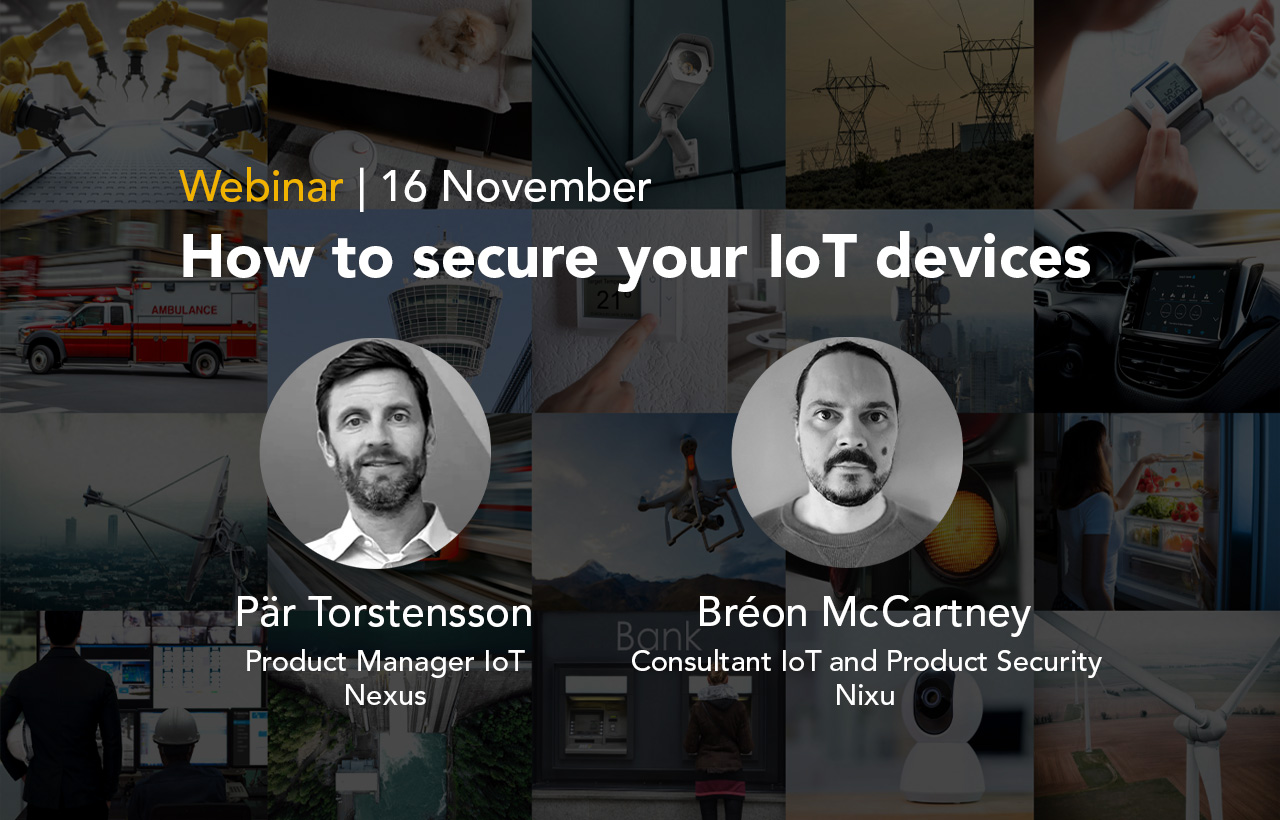 Webinar | 16 November

How to secure your IoT devices

AMBULANCE

21°

Pär Torstensson
Product Manager IoT
Nexus

Bréon McCartney
Consultant IoT and Product Security
Nixu

Bank